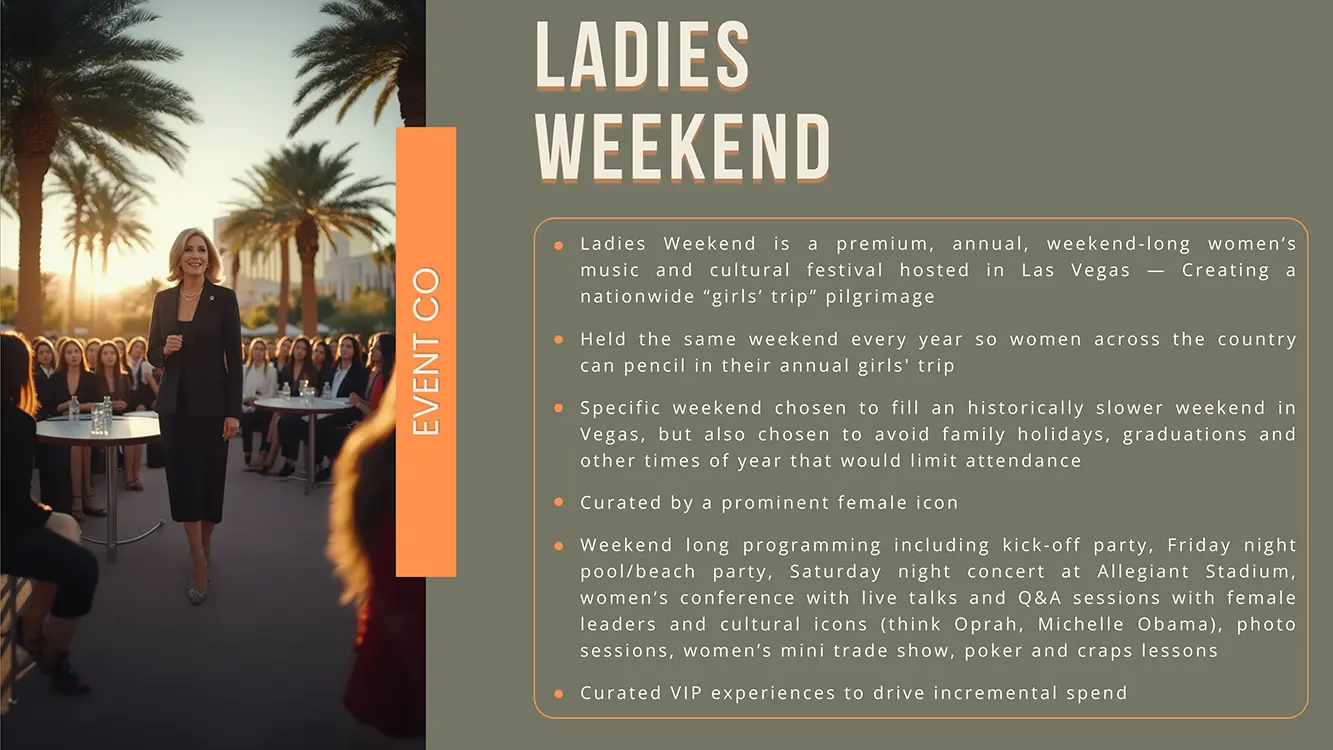 EVENT CO

LADIES WEEKEND

- Ladies Weekend is a premium, annual, weekend-long women's music and cultural festival hosted in Las Vegas — Creating a nationwide "girls' trip" pilgrimage
- Held the same weekend every year so women across the country can pencil in their annual girls' trip
- Specific weekend chosen to fill an historically slower weekend in Vegas, but also chosen to avoid family holidays, graduations and other times of year that would limit attendance
- Curated by a prominent female icon
- Weekend long programming including kick-off party, Friday night pool/beach party, Saturday night concert at Allegiant Stadium, women's conference with live talks and Q&A sessions with female leaders and cultural icons (think Oprah, Michelle Obama), photo sessions, women's mini trade show, poker and craps lessons
- Curated VIP experiences to drive incremental spend